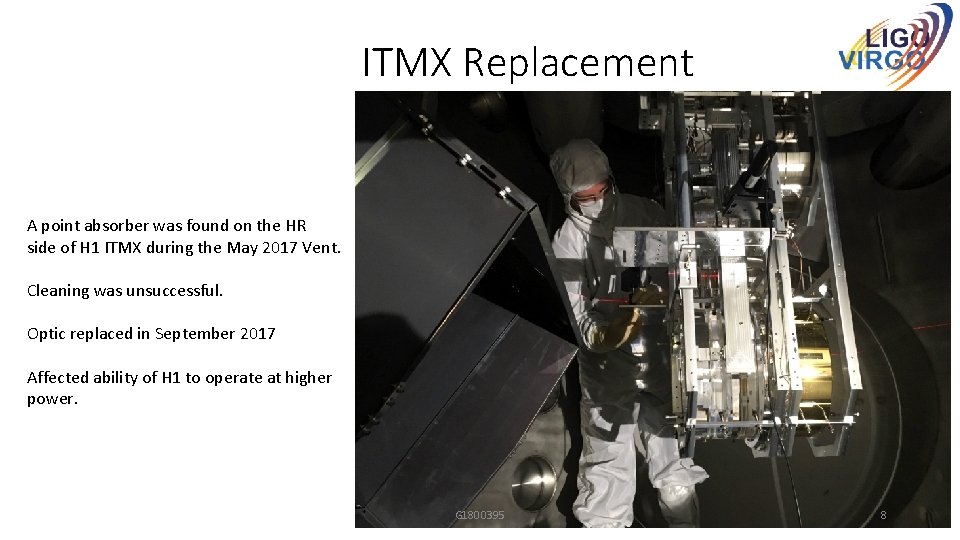 ITMX Replacement

LIGO
VIRGO

A point absorber was found on the HR side of H1 ITMX during the May 2017 Vent.

Cleaning was unsuccessful.

Optic replaced in September 2017

Affected ability of H1 to operate at higher power.

G1800395

8